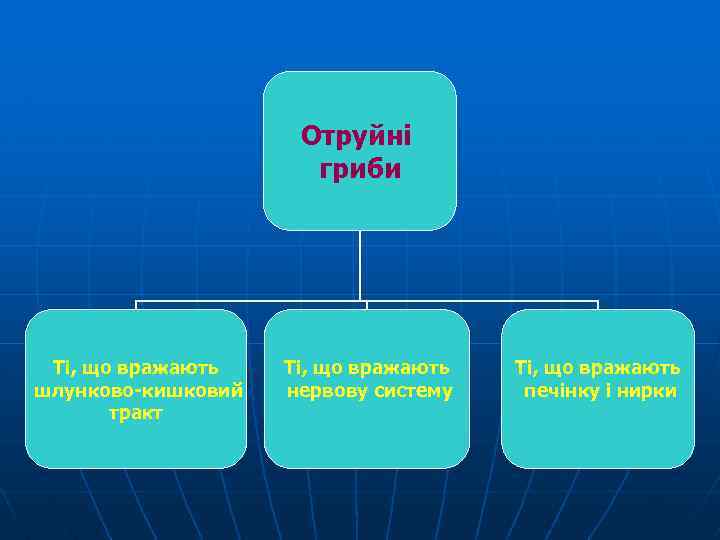 Отруйні гриби

Ті, що вражають шлунково-кишковий тракт

Ті, що вражають нервову систему

Ті, що вражають печінку і нирки